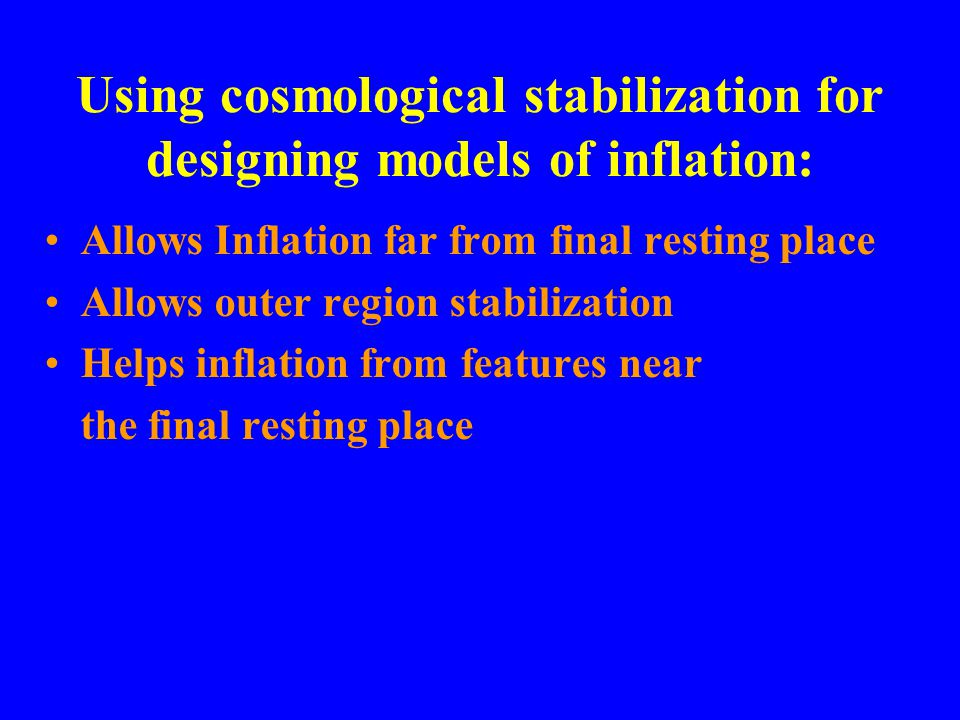 Using cosmological stabilization for designing models of inflation:

• Allows Inflation far from final resting place
• Allows outer region stabilization
• Helps inflation from features near the final resting place